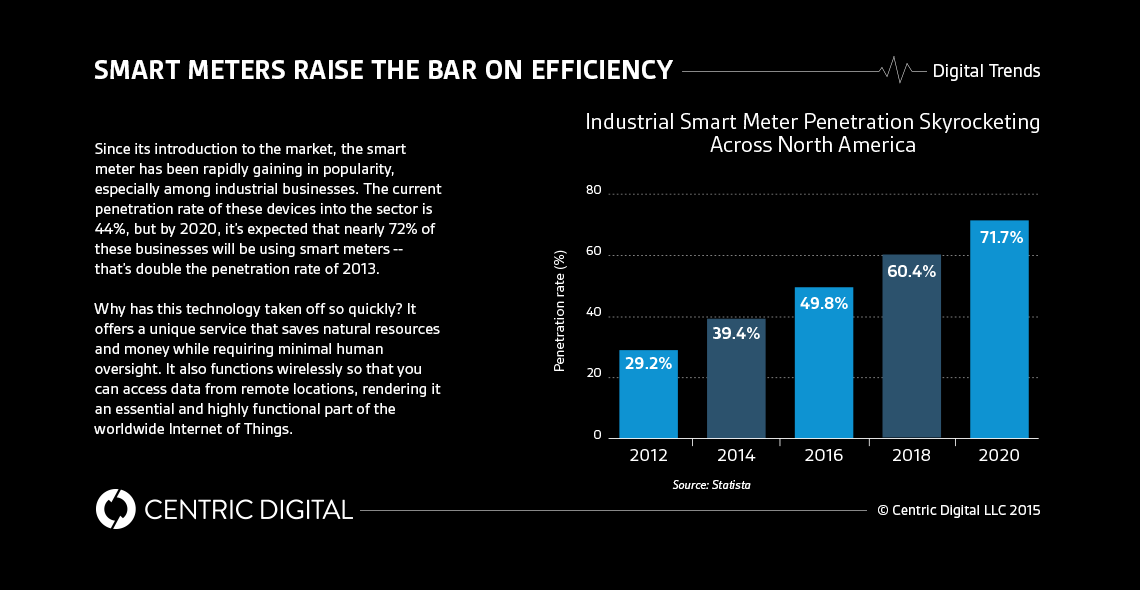 SMART METERS RAISE THE BAR ON EFFICIENCY

Digital Trends

Since its introduction to the market, the smart meter has been rapidly gaining in popularity, especially among industrial businesses. The current penetration rate of these devices into the sector is 44%, but by 2020, it's expected that nearly 72% of these businesses will be using smart meters -- that's double the penetration rate of 2013.

Why has this technology taken off so quickly? It offers a unique service that saves natural resources and money while requiring minimal human oversight. It also functions wirelessly so that you can access data from remote locations, rendering it an essential and highly functional part of the worldwide Internet of Things.

Industrial Smart Meter Penetration Skyrocketing Across North America

Penetration rate (%)

80
60
40
20
0

29.2%
39.4%
49.8%
60.4%
71.7%

2012
2014
2016
2018
2020

Source: Statista

CENTRIC DIGITAL

© Centric Digital LLC 2015